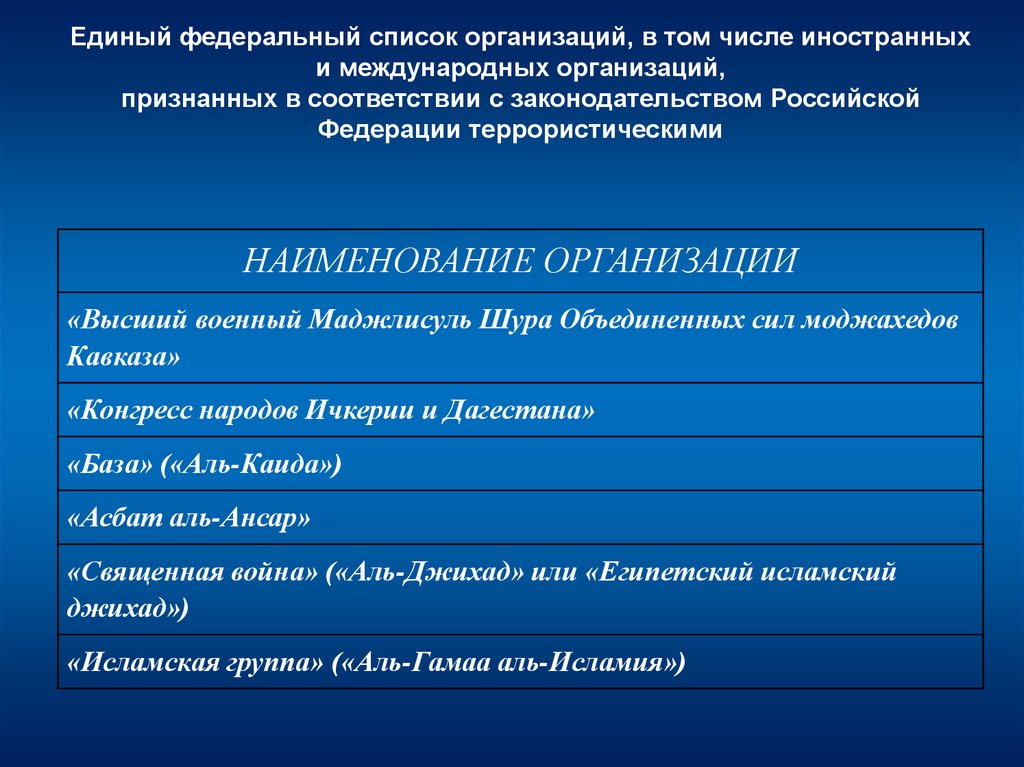 Единый федеральный список организаций, в том числе иностранных и международных организаций, признанных в соответствии с законодательством Российской Федерации террористическими

| НАИМЕНОВАНИЕ ОРГАНИЗАЦИИ |
|---|
| «Высший военный Маджлисуль Шура Объединенных сил моджахедов Кавказа» |
| «Конгресс народов Ичкерии и Дагестана» |
| «База» («Аль-Каида») |
| «Асбат аль-Ансар» |
| «Священная война» («Аль-Джихад» или «Египетский исламский джихад») |
| «Исламская группа» («Аль-Гамаа аль-Исламия») |